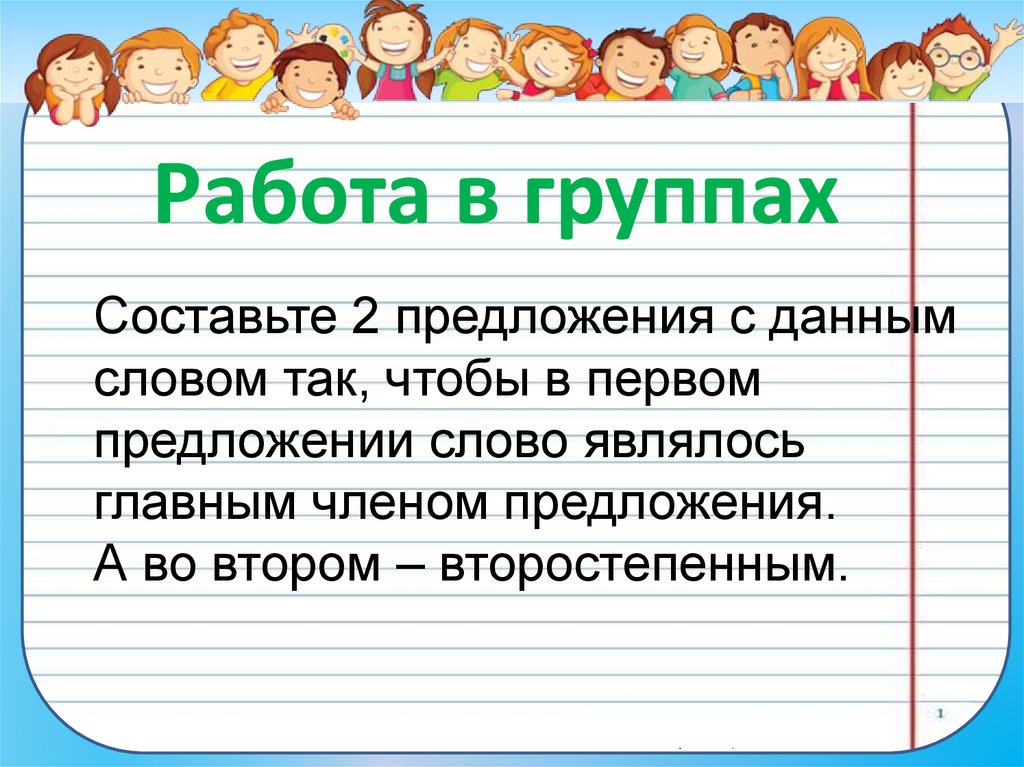 Работа в группах

Составьте 2 предложения с данным словом так, чтобы в первом предложении слово являлось главным членом предложения.
А во втором – второстепенным.

1